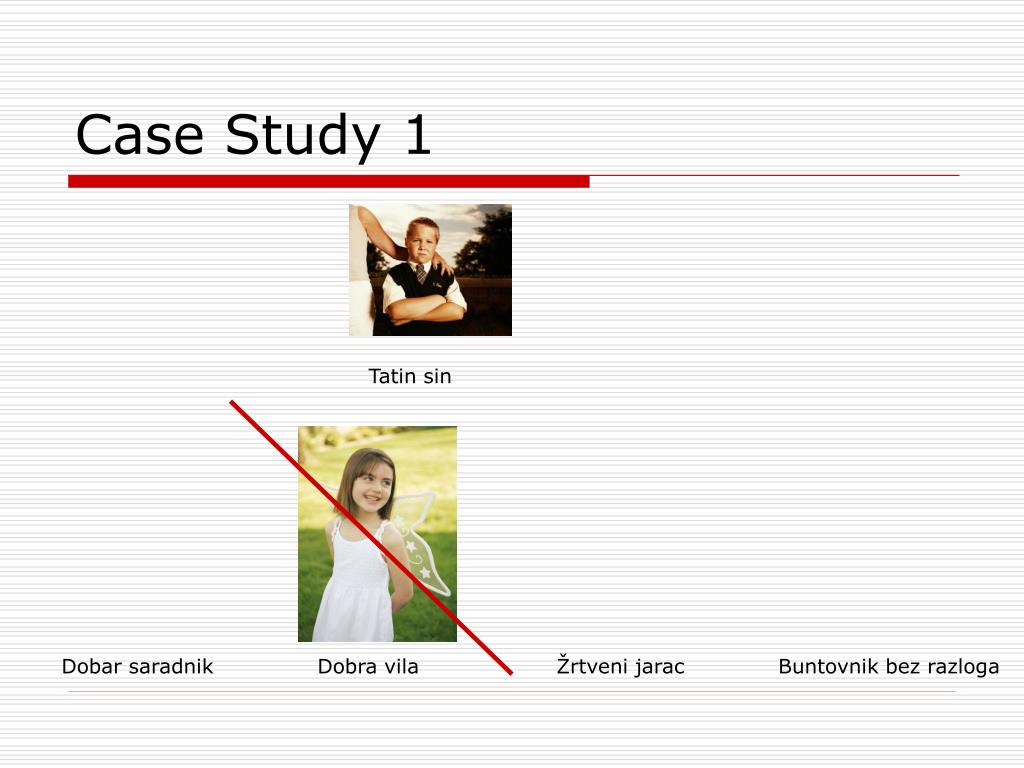 Case Study 1

Tatin sin

Dobar saradnik

Dobra vila

Žrtveni jarac

Buntovnik bez razloga